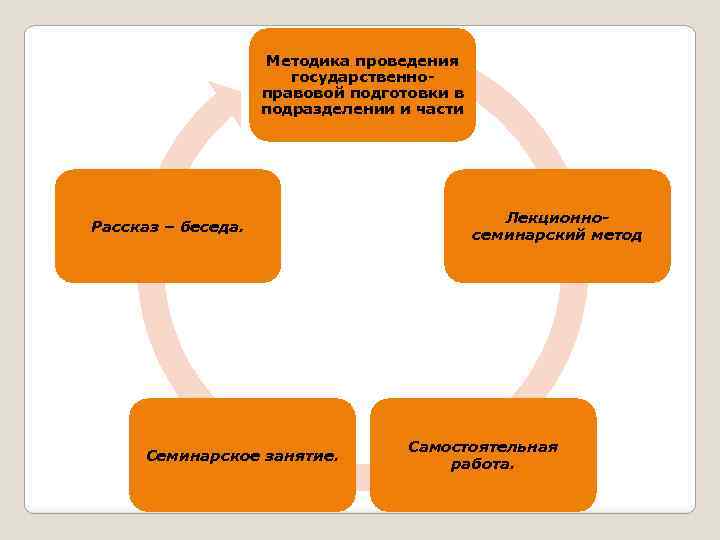 Методика проведения государственно-правовой подготовки в подразделении и части

Лекционно-семинарский метод

Самостоятельная работа.

Семинарское занятие.

Рассказ – беседа.